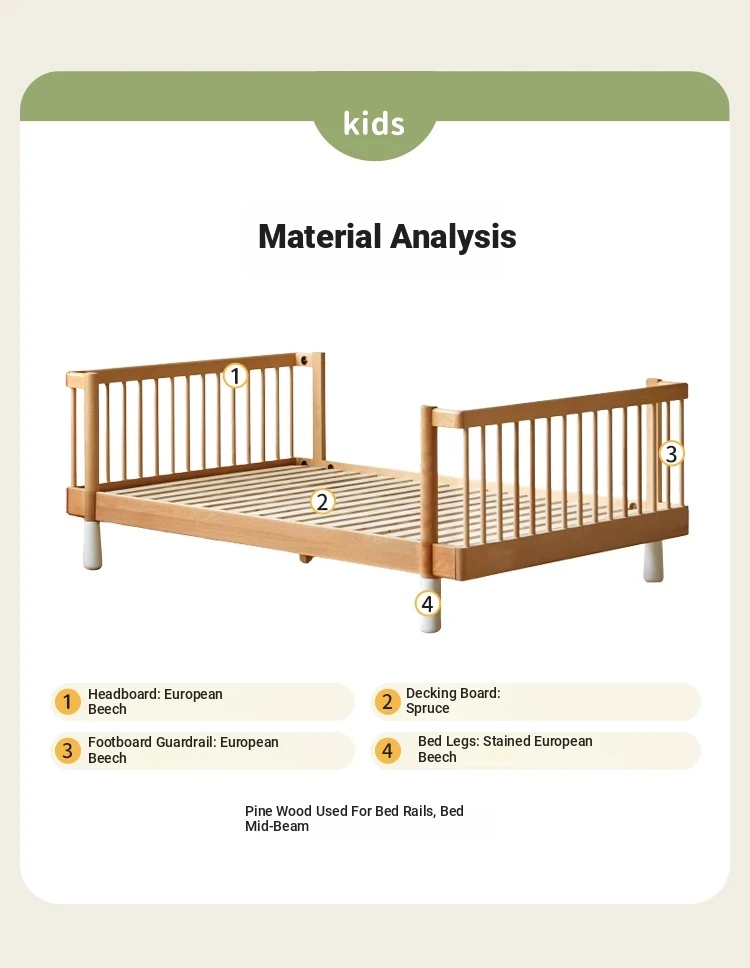 kids

Material Analysis

1

2

3

4

1 Headboard: European Beech

2 Decking Board: Spruce

3 Footboard Guardrail: European Beech

4 Bed Legs: Stained European Beech

Pine Wood Used For Bed Rails, Bed Mid-Beam